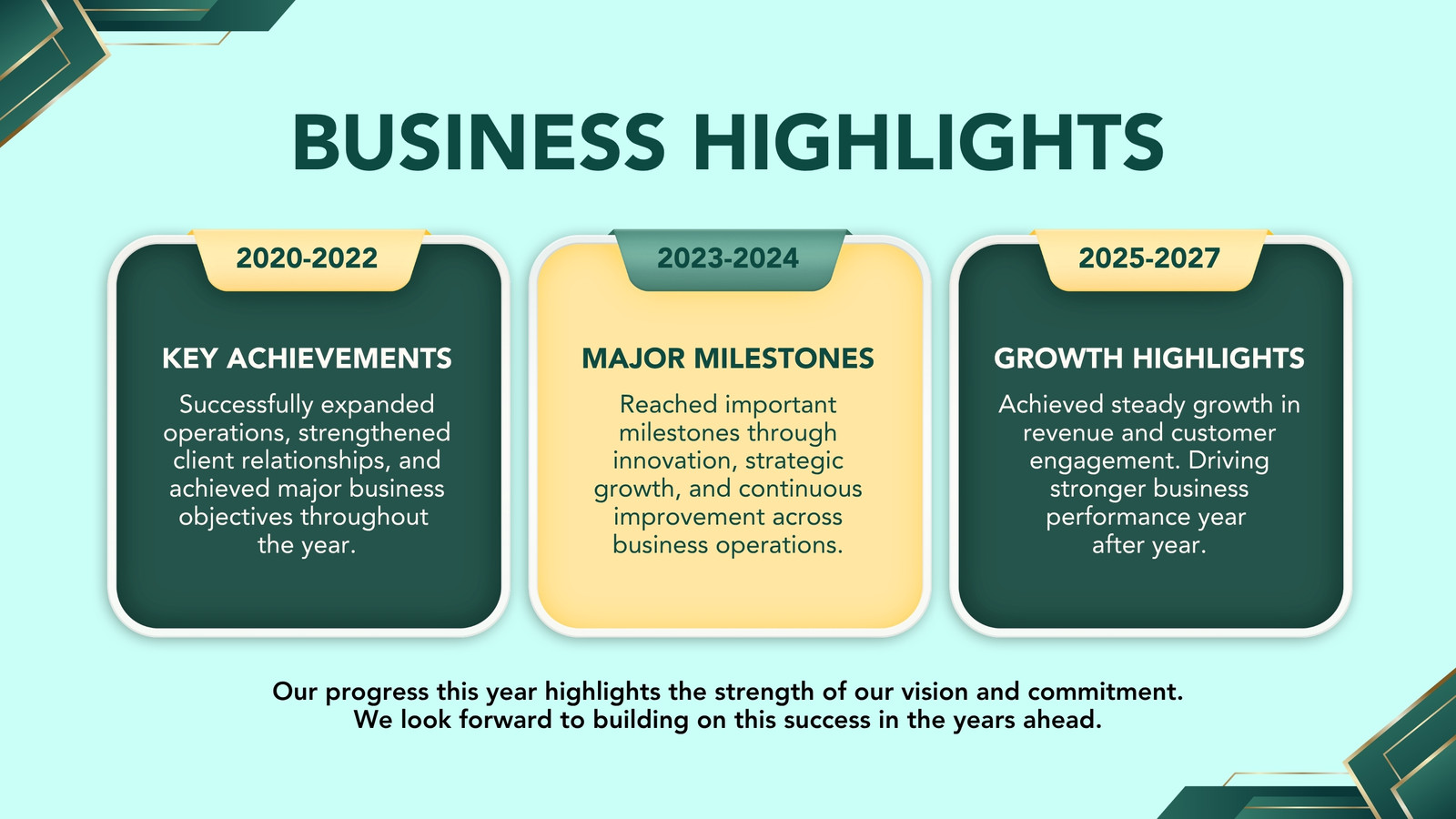 BUSINESS HIGHLIGHTS

2020-2022

KEY ACHIEVEMENTS

Successfully expanded operations, strengthened client relationships, and achieved major business objectives throughout the year.

2023-2024

MAJOR MILESTONES

Reached important milestones through innovation, strategic growth, and continuous improvement across business operations.

2025-2027

GROWTH HIGHLIGHTS

Achieved steady growth in revenue and customer engagement. Driving stronger business performance year after year.

Our progress this year highlights the strength of our vision and commitment. We look forward to building on this success in the years ahead.